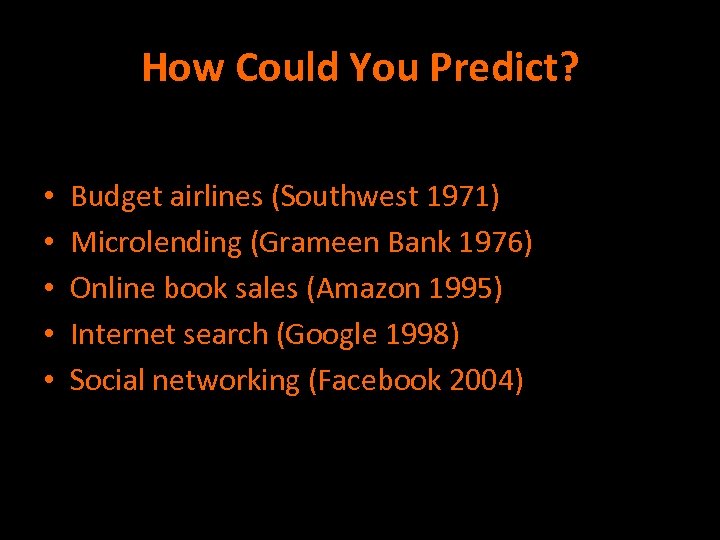 How Could You Predict?

• Budget airlines (Southwest 1971)
• Microlending (Grameen Bank 1976)
• Online book sales (Amazon 1995)
• Internet search (Google 1998)
• Social networking (Facebook 2004)